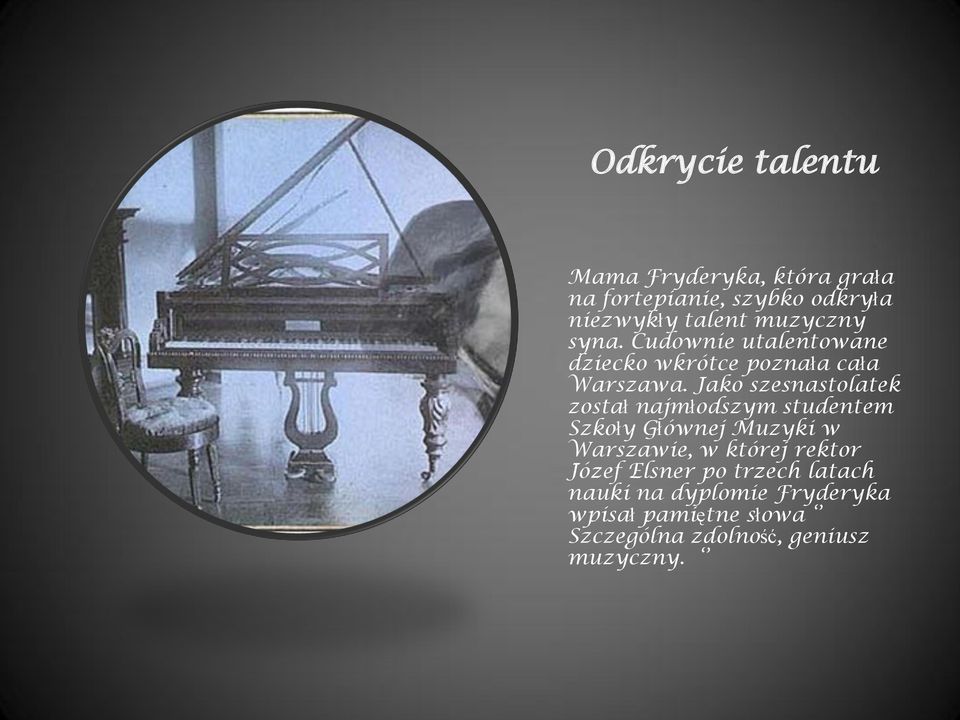 Odkrycie talentu

Mama Fryderyka, która grała na fortepianie, szybko odkryła niezwykły talent muzyczny syna. Cudownie utalentowane dziecko wkrótce poznała cała Warszawa. Jako szesnastolatek został najmłodszym studentem Szkoły Głównej Muzyki w Warszawie, w której rektor Józef Elsner po trzech latach nauki na dyplomie Fryderyka wpisał pamiętne słowa " Szczególna zdolność, geniusz muzyczny. "